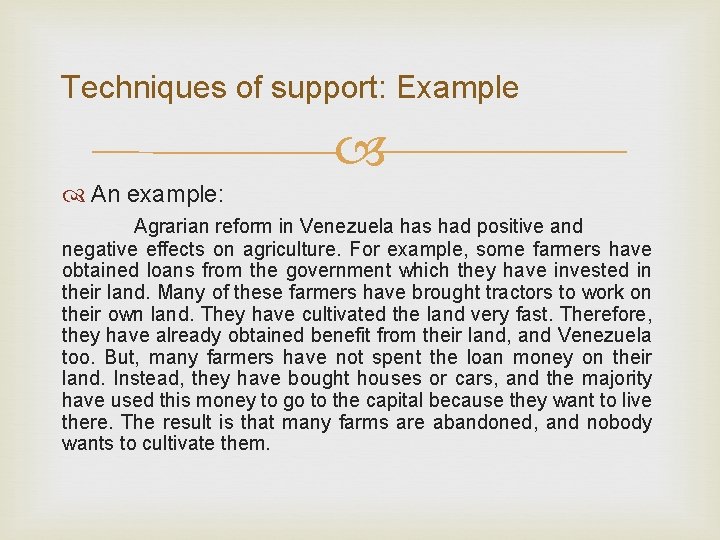 Techniques of support: Example

An example:

Agrarian reform in Venezuela has had positive and negative effects on agriculture. For example, some farmers have obtained loans from the government which they have invested in their land. Many of these farmers have brought tractors to work on their own land. They have cultivated the land very fast. Therefore, they have already obtained benefit from their land, and Venezuela too. But, many farmers have not spent the loan money on their land. Instead, they have bought houses or cars, and the majority have used this money to go to the capital because they want to live there. The result is that many farms are abandoned, and nobody wants to cultivate them.